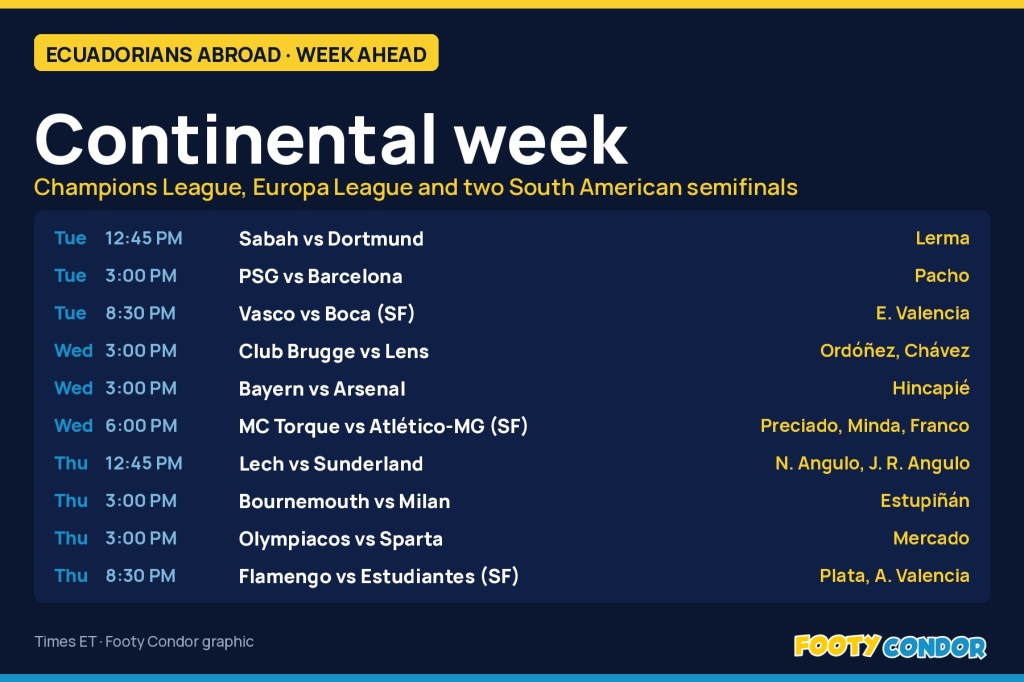 ECUADORIANS ABROAD · WEEK AHEAD

Continental week

Champions League, Europa League and two South American semifinals

| Tue | 12:45 PM | Sabah vs Dortmund | Lerma |
|---|---|---|---|
| Tue | 3:00 PM | PSG vs Barcelona | Pacho |
| Tue | 8:30 PM | Vasco vs Boca (SF) | E. Valencia |
| Wed | 3:00 PM | Club Brugge vs Lens | Ordóñez, Chávez |
| Wed | 3:00 PM | Bayern vs Arsenal | Hincapié |
| Wed | 6:00 PM | MC Torque vs Atlético-MG (SF) | Preciado, Minda, Franco |
| Thu | 12:45 PM | Lech vs Sunderland | N. Angulo, J. R. Angulo |
| Thu | 3:00 PM | Bournemouth vs Milan | Estupiñán |
| Thu | 3:00 PM | Olympiacos vs Sparta | Mercado |
| Thu | 8:30 PM | Flamengo vs Estudiantes (SF) | Plata, A. Valencia |

Times ET · Footy Condor graphic

FOOTY CONDOR